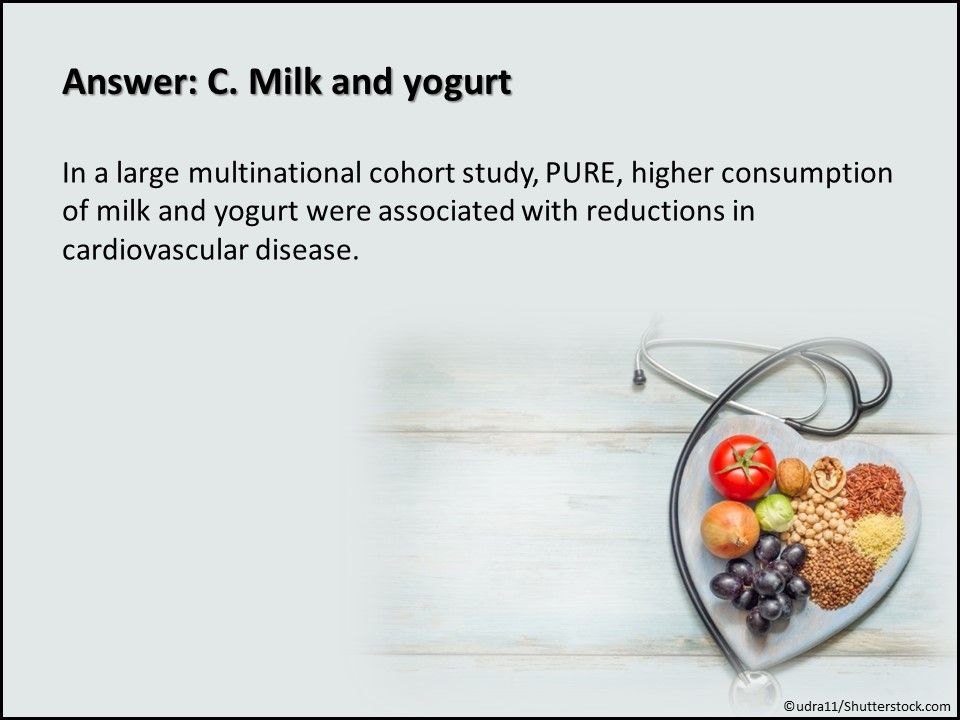 Answer: C. Milk and yogurt

In a large multinational cohort study, PURE, higher consumption of milk and yogurt were associated with reductions in cardiovascular disease.

©udra11/Shutterstock.com